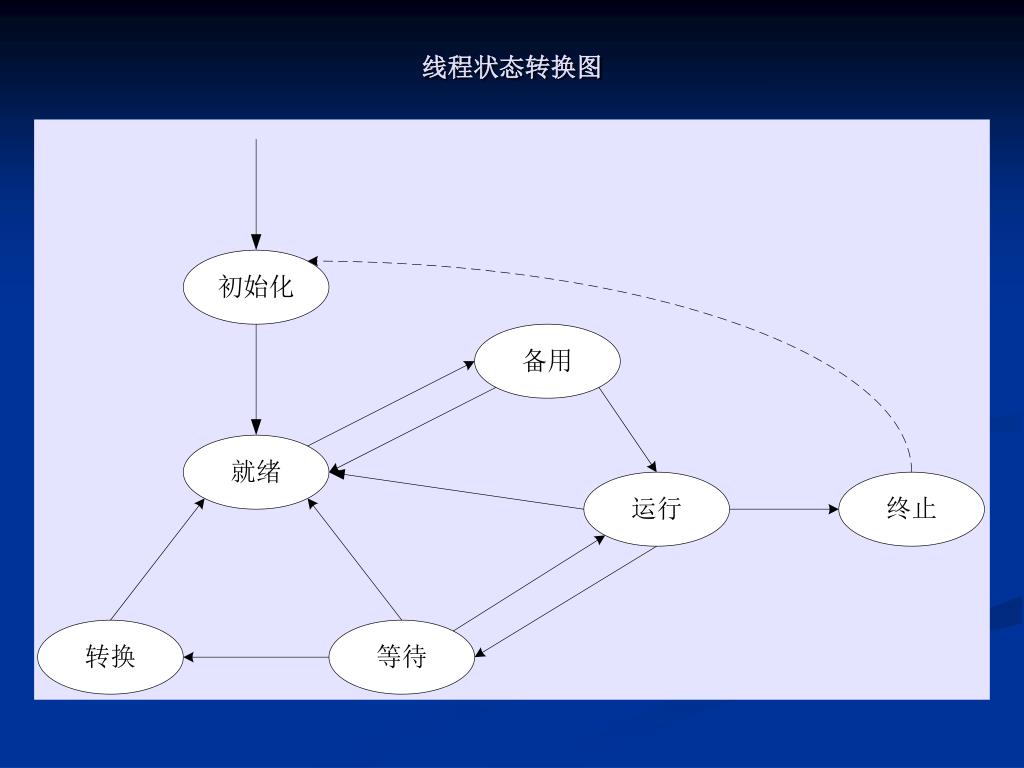 线程状态转换图

初始化

备用

就绪

运行

终止

转换

等待